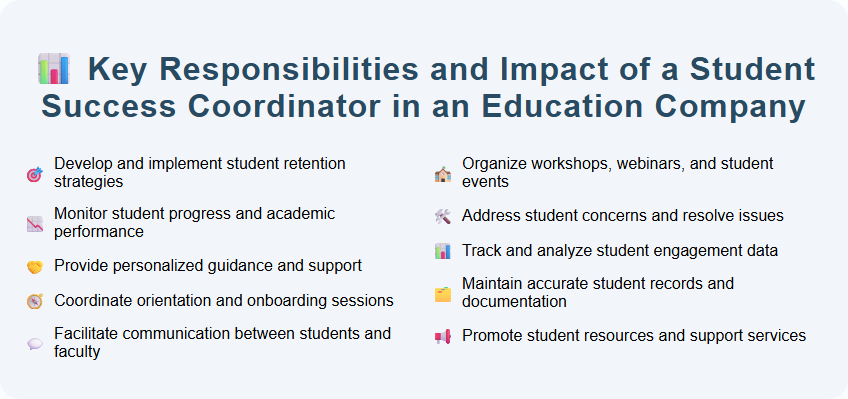 Key Responsibilities and Impact of a Student Success Coordinator in an Education Company

Develop and implement student retention strategies

Monitor student progress and academic performance

Provide personalized guidance and support

Coordinate orientation and onboarding sessions

Facilitate communication between students and faculty

Organize workshops, webinars, and student events

Address student concerns and resolve issues

Track and analyze student engagement data

Maintain accurate student records and documentation

Promote student resources and support services